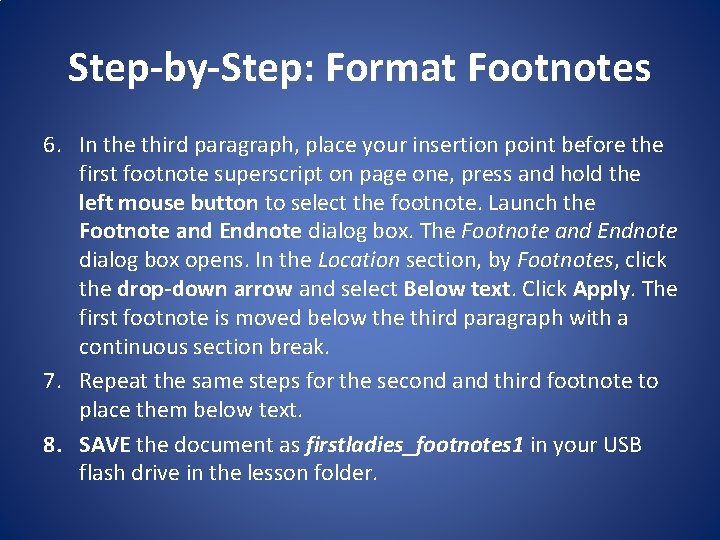 Step-by-Step: Format Footnotes

6. In the third paragraph, place your insertion point before the first footnote superscript on page one, press and hold the left mouse button to select the footnote. Launch the Footnote and Endnote dialog box. The Footnote and Endnote dialog box opens. In the Location section, by Footnotes, click the drop-down arrow and select Below text. Click Apply. The first footnote is moved below the third paragraph with a continuous section break.

7. Repeat the same steps for the second and third footnote to place them below text.

8. SAVE the document as firstladies_footnotes1 in your USB flash drive in the lesson folder.